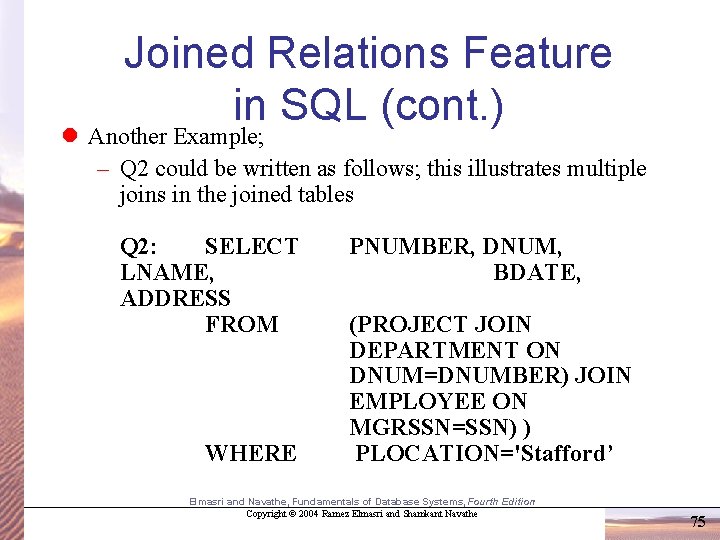 Joined Relations Feature in SQL (cont.)

Another Example;

– Q2 could be written as follows; this illustrates multiple joins in the joined tables

Q2: SELECT PNUMBER, DNUM, LNAME, BDATE, ADDRESS
FROM (PROJECT JOIN DEPARTMENT ON DNUM=DNUMBER) JOIN EMPLOYEE ON MGRSSN=SSN) )
WHERE PLOCATION='Stafford’

Elmasri and Navathe, Fundamentals of Database Systems, Fourth Edition
Copyright © 2004 Ramez Elmasri and Shamkant Navathe

75